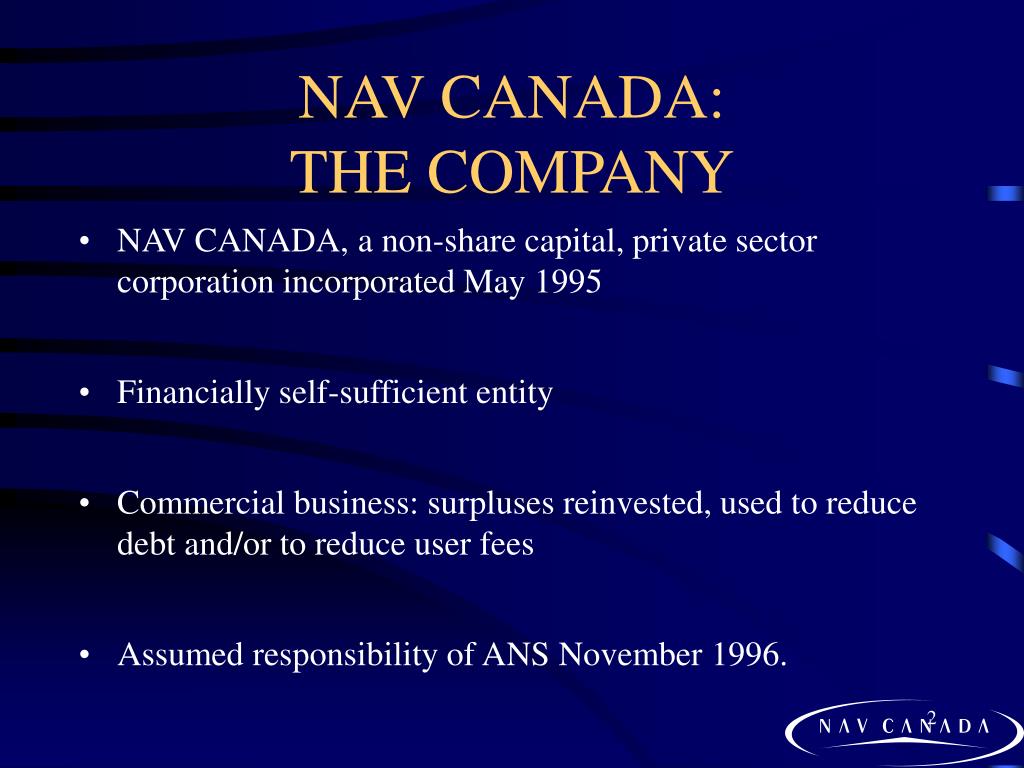 NAV CANADA:
THE COMPANY

• NAV CANADA, a non-share capital, private sector corporation incorporated May 1995

• Financially self-sufficient entity

• Commercial business: surpluses reinvested, used to reduce debt and/or to reduce user fees

• Assumed responsibility of ANS November 1996.

2

NAV CANADA